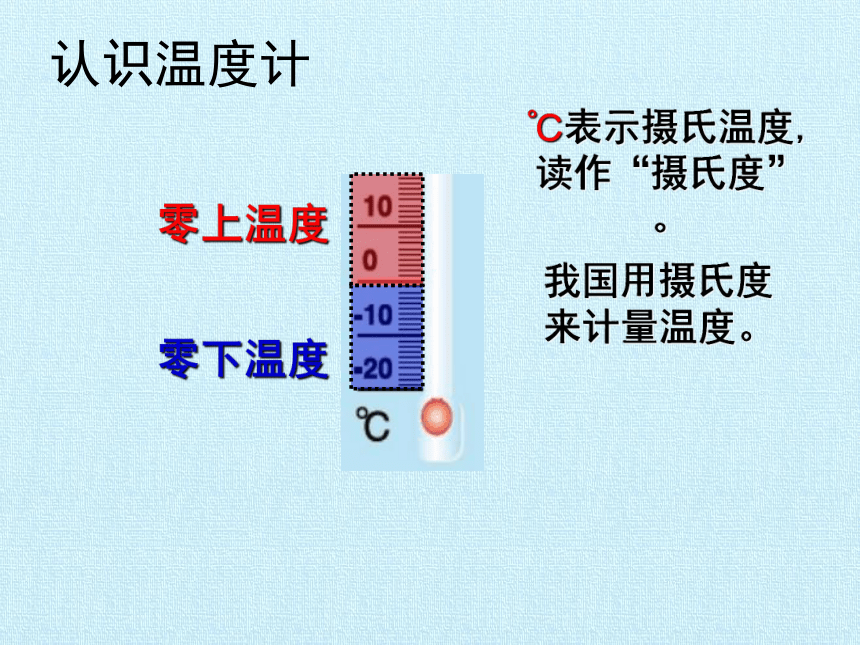 认识温度计

零上温度

零下温度

10
0
-10
-20
℃

℃表示摄氏温度，读作“摄氏度”。

我国用摄氏度来计量温度。